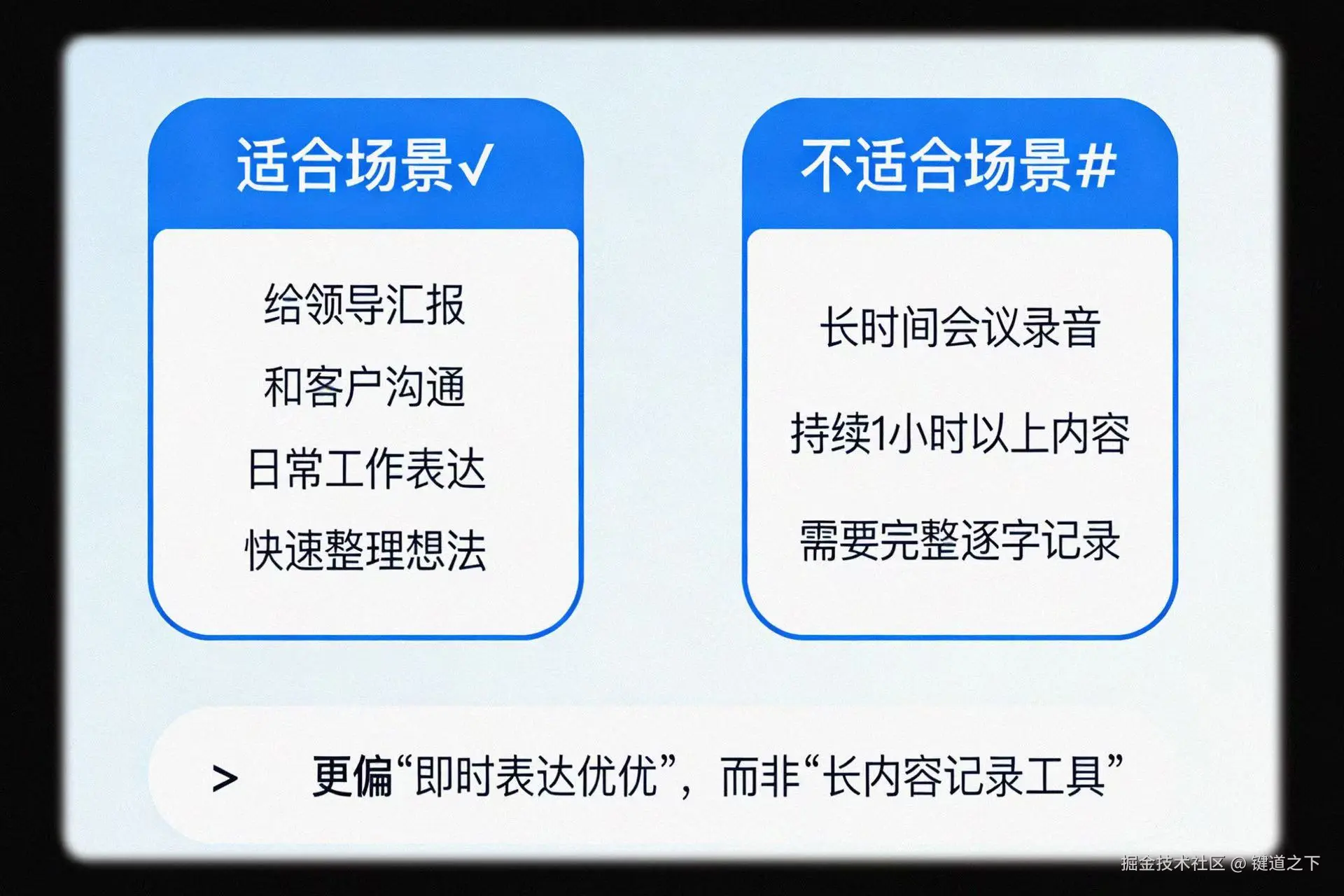 适合场景√

给领导汇报

和客户沟通

日常工作表达

快速整理想法

不适合场景#

长时间会议录音

持续1小时以上内容

需要完整逐字记录

> 更偏“即时表达优优”，而非“长内容记录工具”

掘金技术社区 @ 键道之下